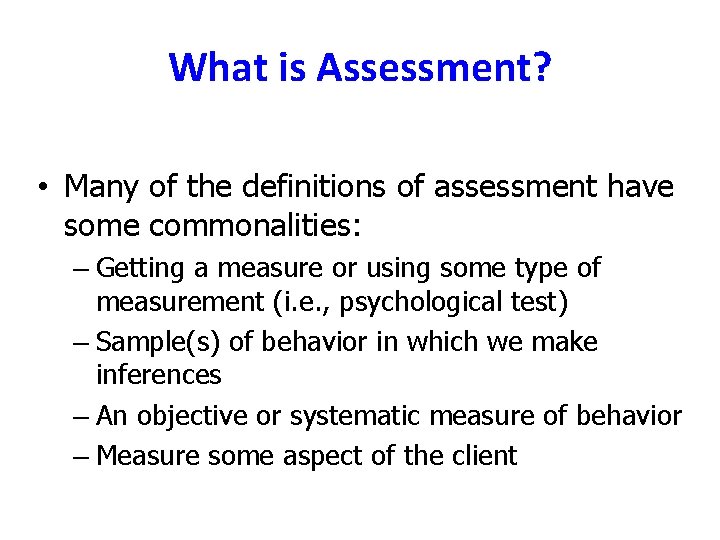 What is Assessment?

• Many of the definitions of assessment have some commonalities:
– Getting a measure or using some type of measurement (i.e., psychological test)
– Sample(s) of behavior in which we make inferences
– An objective or systematic measure of behavior
– Measure some aspect of the client